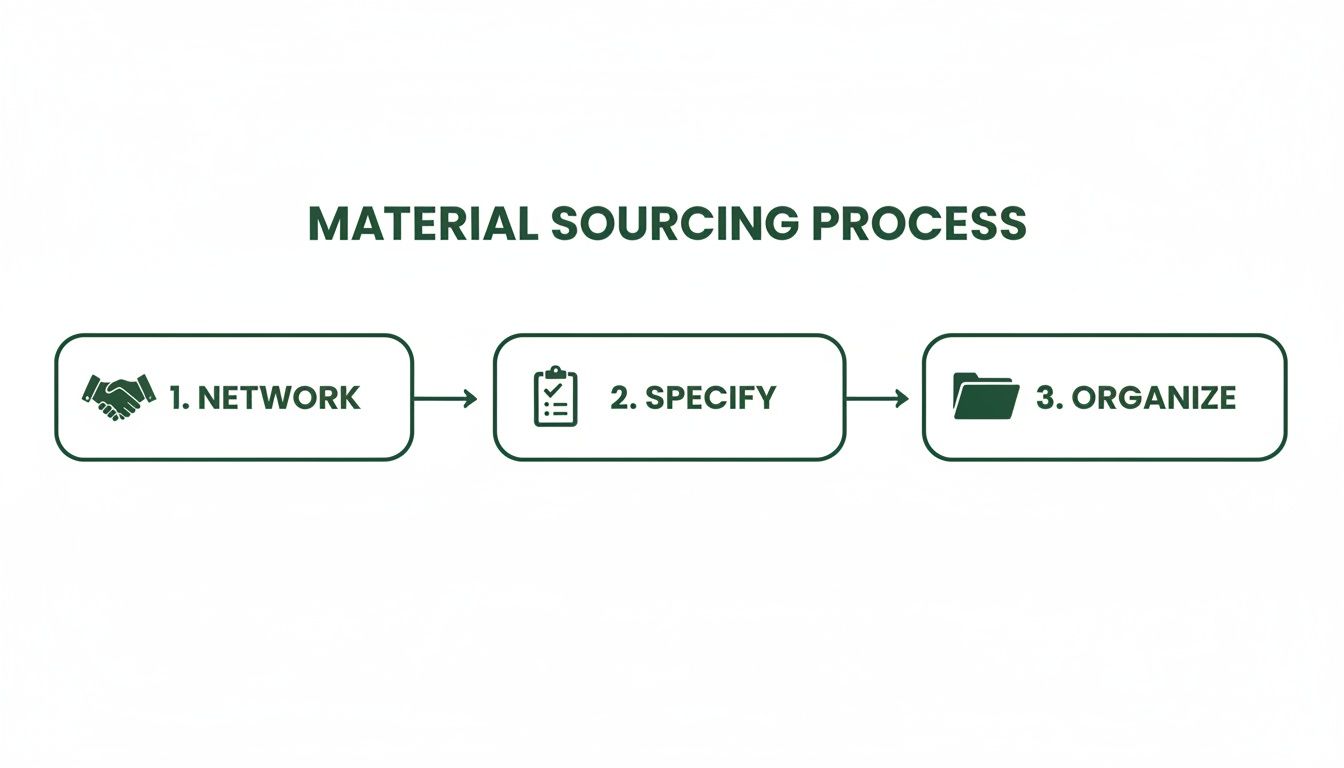 MATERIAL SOURCING PROCESS

1. NETWORK

2. SPECIFY

3. ORGANIZE